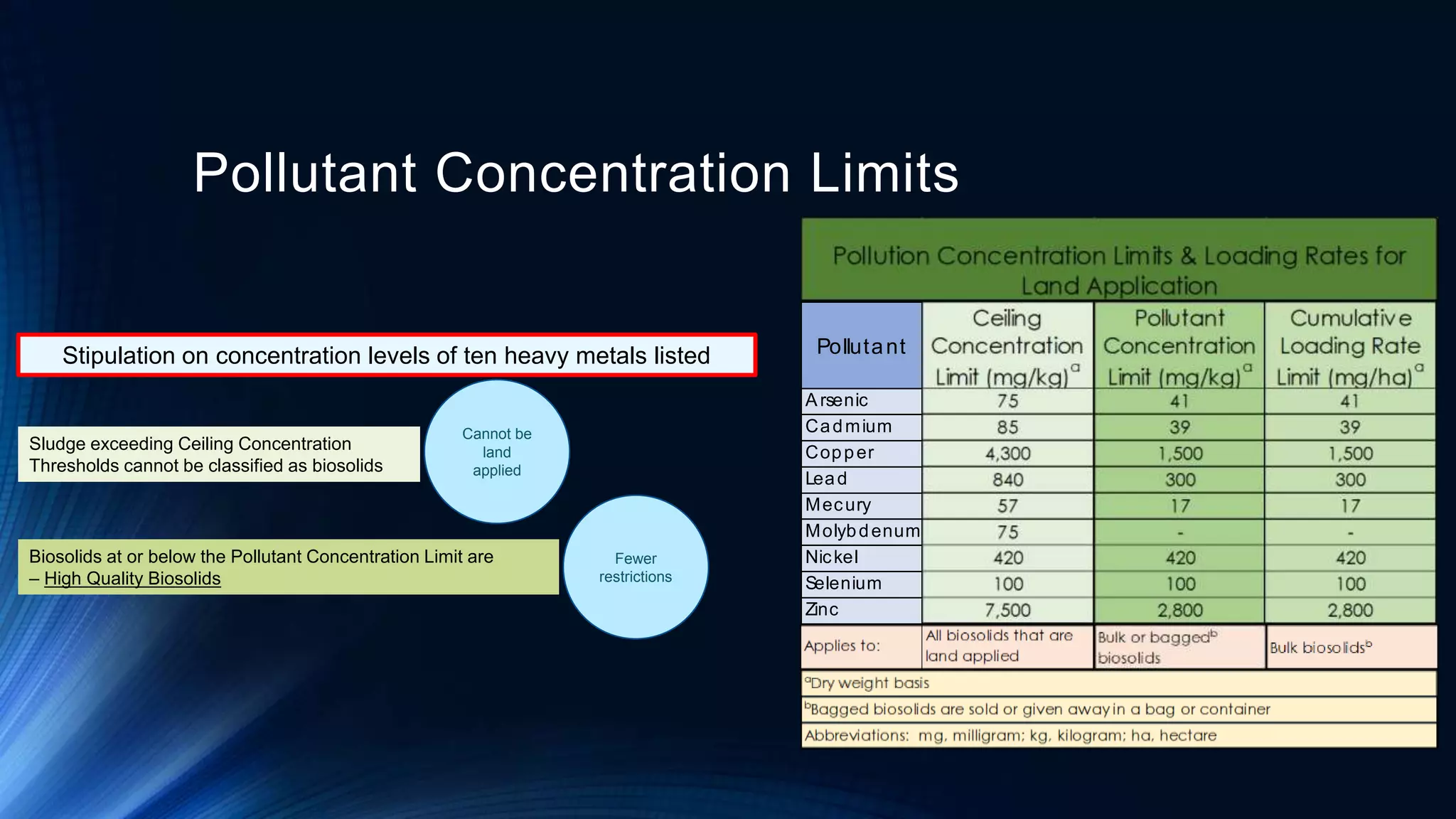 Pollutant Concentration Limits

Stipulation on concentration levels of ten heavy metals listed

Sludge exceeding Ceiling Concentration Thresholds cannot be classified as biosolids

Cannot be land applied

Biosolids at or below the Pollutant Concentration Limit are – High Quality Biosolids

Fewer restrictions

Pollution Concentration Limits & Loading Rates for Land Application

| Pollutant | Ceiling Concentration Limit (mg/kg)$^a$ | Pollutant Concentration Limit (mg/kg)$^a$ | Cumulative Loading Rate Limit (mg/ha)$^a$ |
|---|---|---|---|
| Arsenic | 75 | 41 | 41 |
| Cadmium | 85 | 39 | 39 |
| Copper | 4,300 | 1,500 | 1,500 |
| Lead | 840 | 300 | 300 |
| Mecury | 57 | 17 | 17 |
| Molybdenum | 75 | - | - |
| Nickel | 420 | 420 | 420 |
| Selenium | 100 | 100 | 100 |
| Zinc | 7,500 | 2,800 | 2,800 |
| Applies to: | All biosolids that are land applied | Bulk or bagged$^b$ biosolids | Bulk biosolids$^b$ |

$^a$Dry weight basis
$^b$Bagged biosolids are sold or given away in a bag or container
Abbreviations: mg, milligram; kg, kilogram; ha, hectare